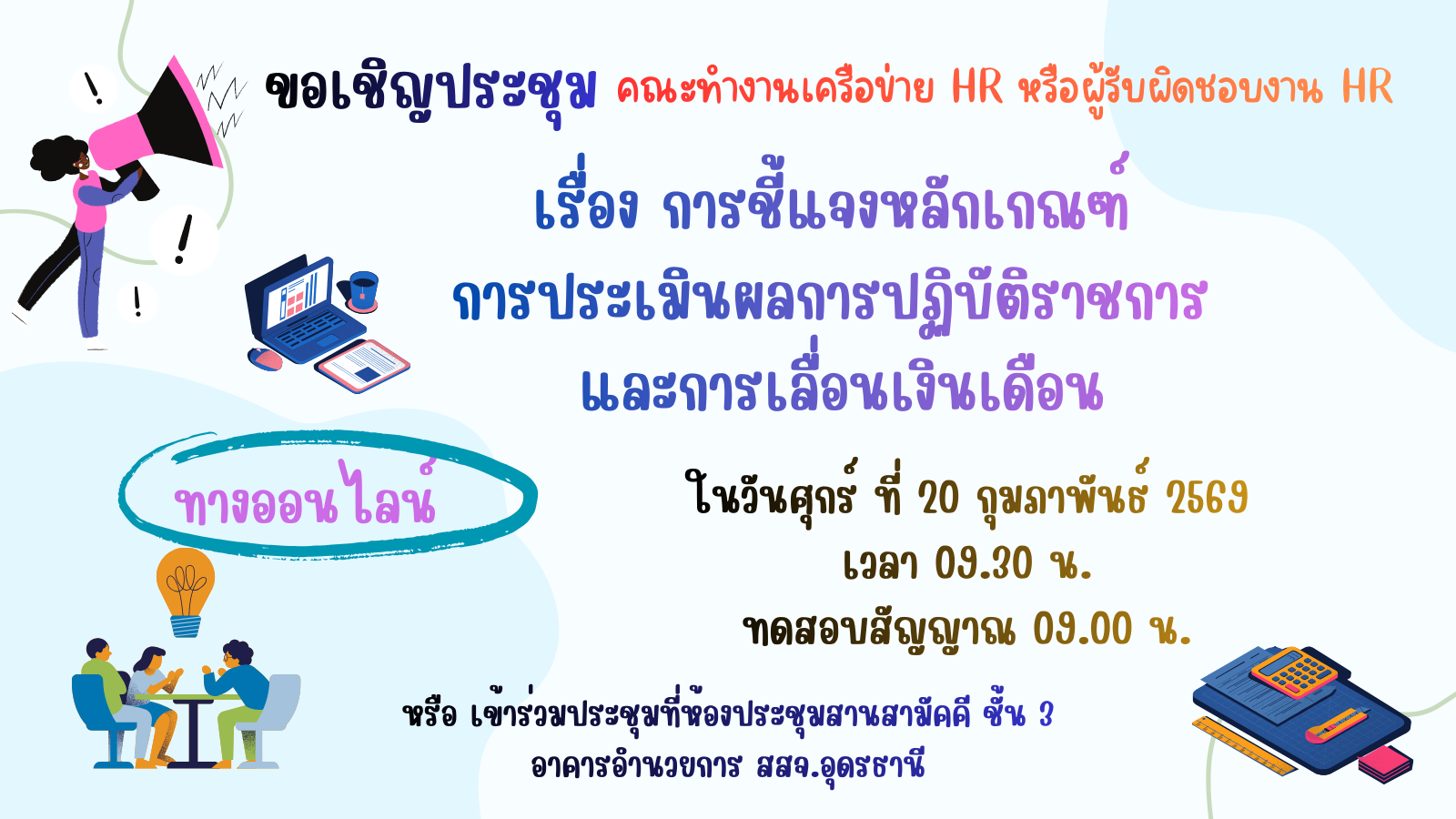 ขอเชิญประชุม คณะทำงานเครือข่าย HR หรือผู้รับผิดชอบงาน HR

เรื่อง การชี้แจงหลักเกณฑ์
การประเมินผลการปฏิบัติราชการ
และการเลื่อนเงินเดือน

ทางออนไลน์

ในวันศุกร์ ที่ 20 กุมภาพันธ์ 2569
เวลา 09.30 น.
ทดสอบสัญญาณ 09.00 น.

หรือ เข้าร่วมประชุมที่ห้องประชุมสานสามัคคี ชั้น 3
อาคารอำนวยการ สสจ.อุดรธานี